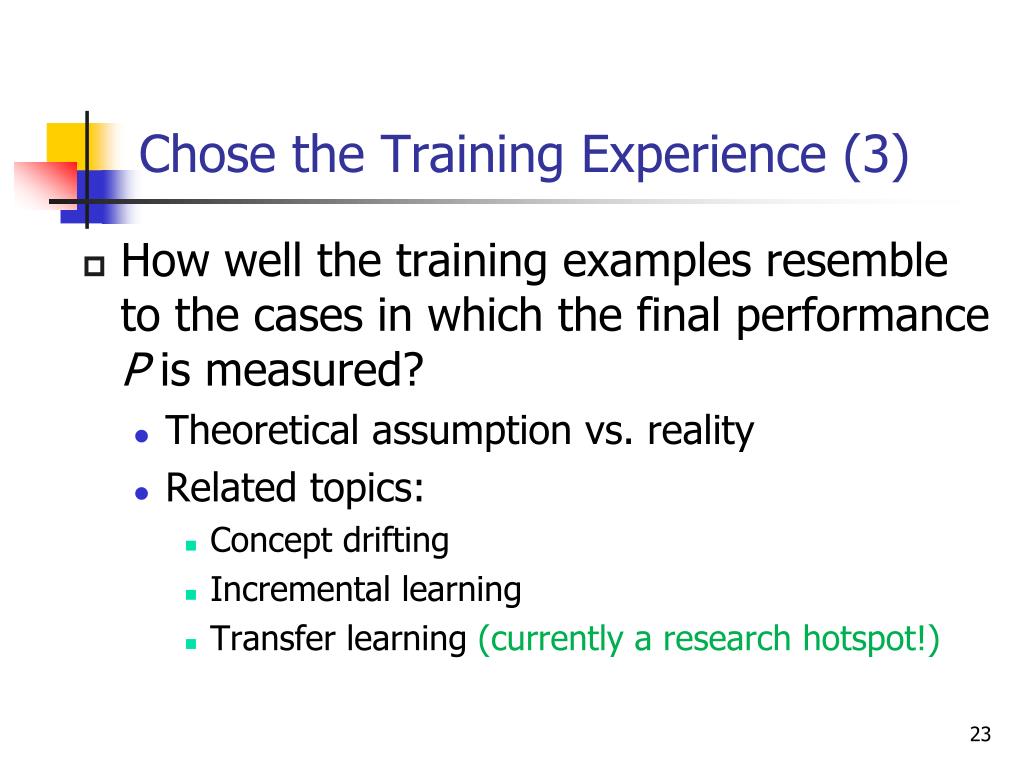 Chose the Training Experience (3)

How well the training examples resemble to the cases in which the final performance $P$ is measured?

Theoretical assumption vs. reality

Related topics:

Concept drifting

Incremental learning

Transfer learning (currently a research hotspot!)

23